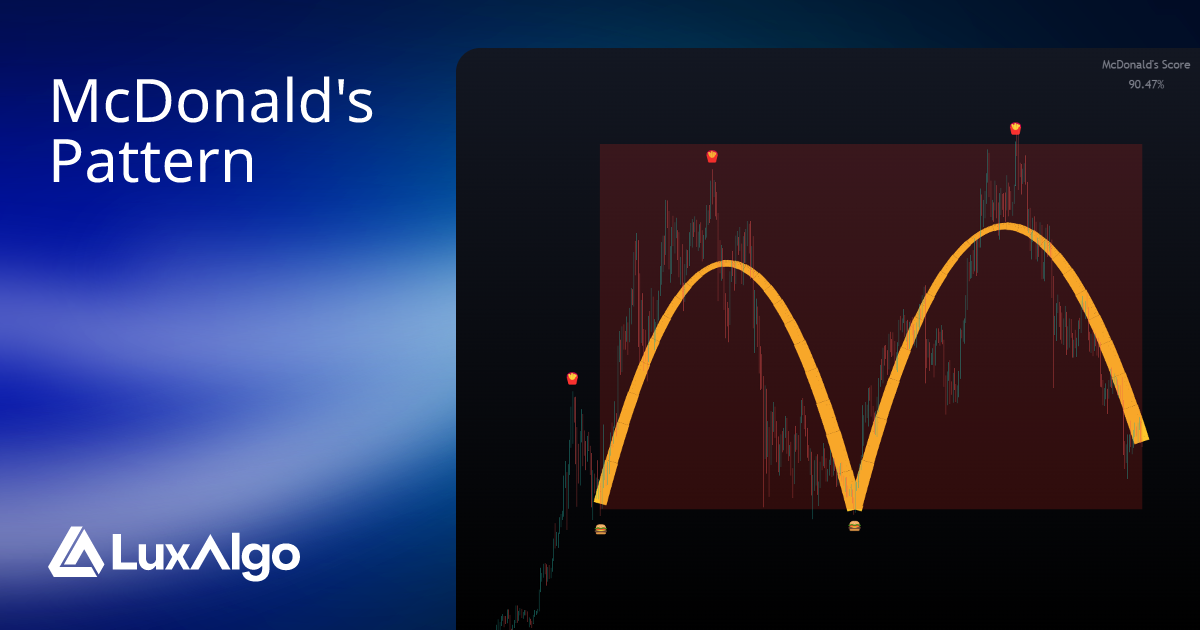 McDonald's Pattern

McDonald's Score
90.47%

LuxAlgo